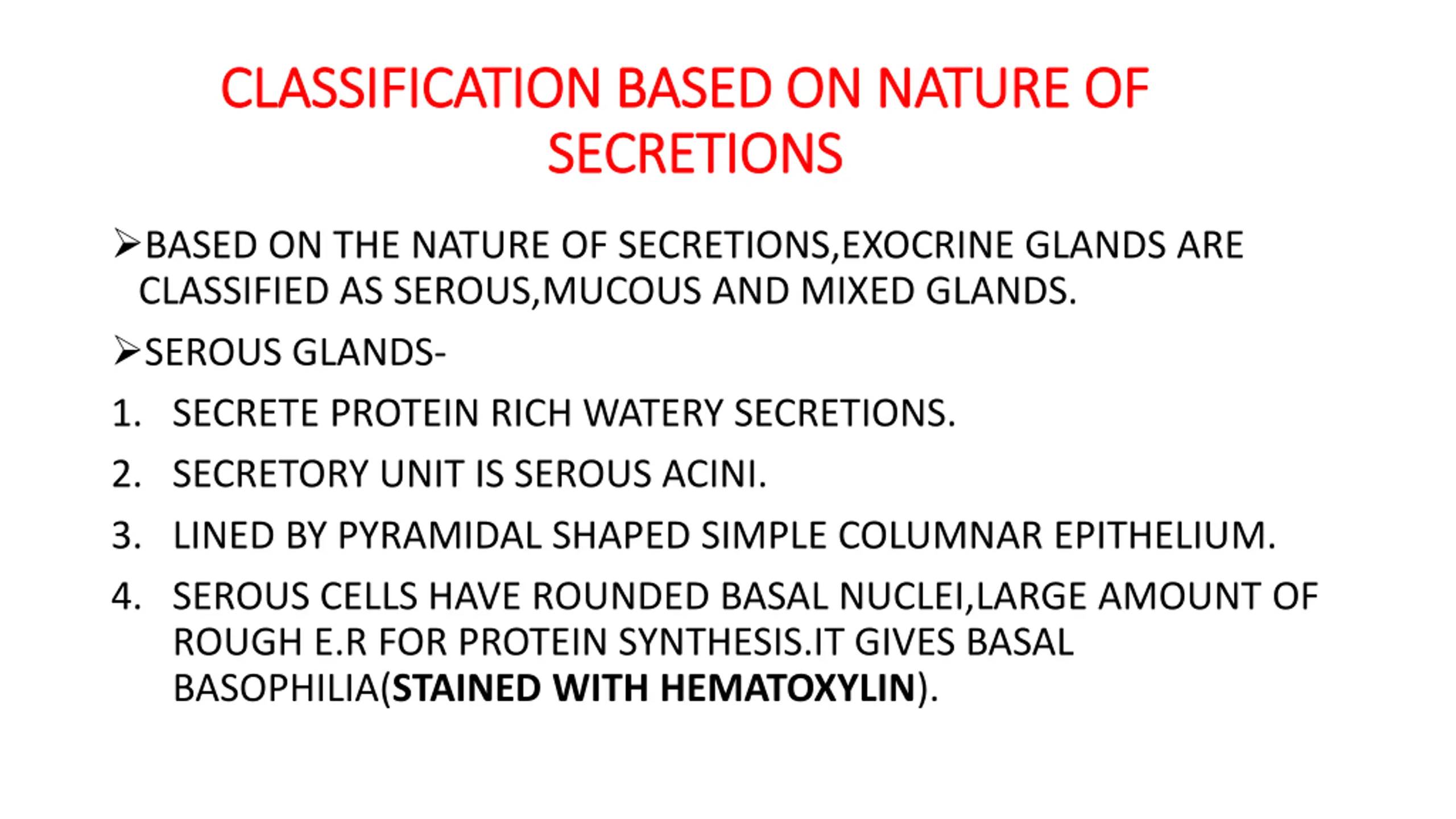 CLASSIFICATION BASED ON NATURE OF SECRETIONS

➢BASED ON THE NATURE OF SECRETIONS,EXOCRINE GLANDS ARE CLASSIFIED AS SEROUS,MUCOUS AND MIXED GLANDS.

➢SEROUS GLANDS-

1. SECRETE PROTEIN RICH WATERY SECRETIONS.

2. SECRETORY UNIT IS SEROUS ACINI.

3. LINED BY PYRAMIDAL SHAPED SIMPLE COLUMNAR EPITHELIUM.

4. SEROUS CELLS HAVE ROUNDED BASAL NUCLEI,LARGE AMOUNT OF ROUGH E.R FOR PROTEIN SYNTHESIS.IT GIVES BASAL BASOPHILIA(STAINED WITH HEMATOXYLIN).